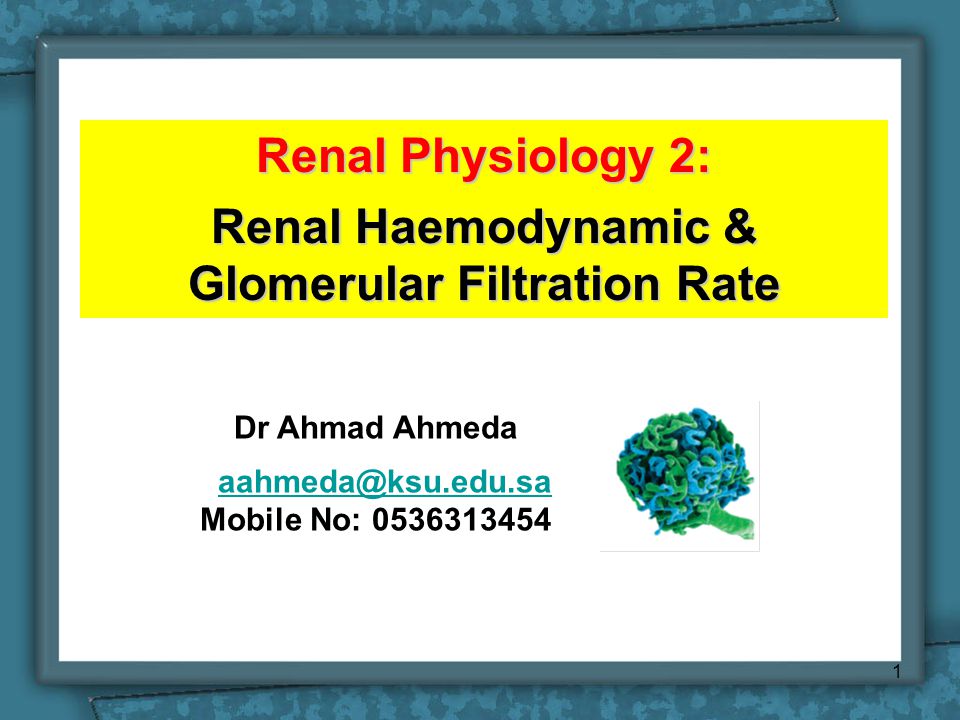 Renal Physiology 2:

Renal Haemodynamic & Glomerular Filtration Rate

Dr Ahmad Ahmeda

aahmeda@ksu.edu.sa
Mobile No: 0536313454

1